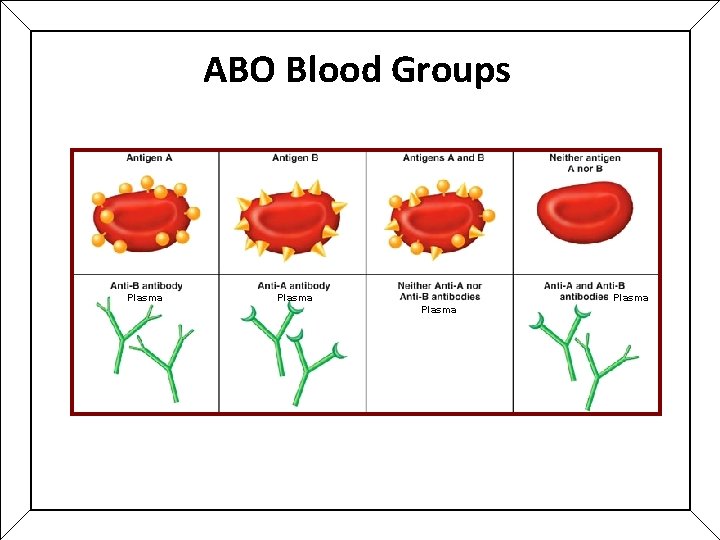 ABO Blood Groups

| Antigen A | Antigen B | Antigens A and B | Neither antigen A nor B |
|---|---|---|---|
| Anti-B antibody Plasma | Anti-A antibody Plasma | Neither Anti-A nor Anti-B antibodies Plasma | Anti-A and Anti-B antibodies Plasma |